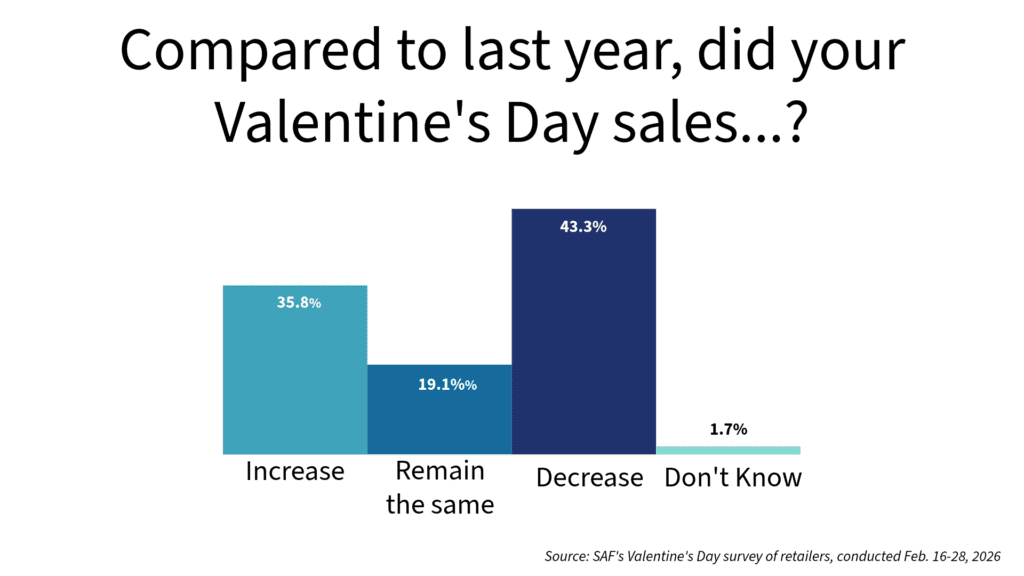 Compared to last year, did your Valentine's Day sales...?

35.8%

19.1%%

43.3%

1.7%

Increase

Remain the same

Decrease

Don't Know

Source: SAF's Valentine's Day survey of retailers, conducted Feb. 16-28, 2026